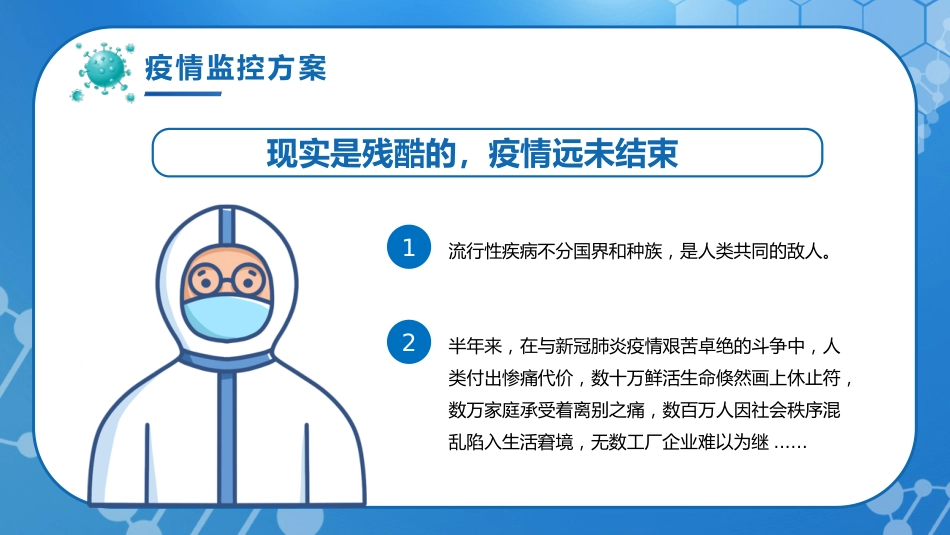 疫情监控方案

现实是残酷的，疫情远未结束

1

流行性疾病不分国界和种族，是人类共同的敌人。

2

半年来，在与新冠肺炎疫情艰苦卓绝的斗争中，人类付出惨痛代价，数十万鲜活生命倏然画上休止符，数万家庭承受着离别之痛，数百万人因社会秩序混乱陷入生活窘境，无数工厂企业难以为继 ……